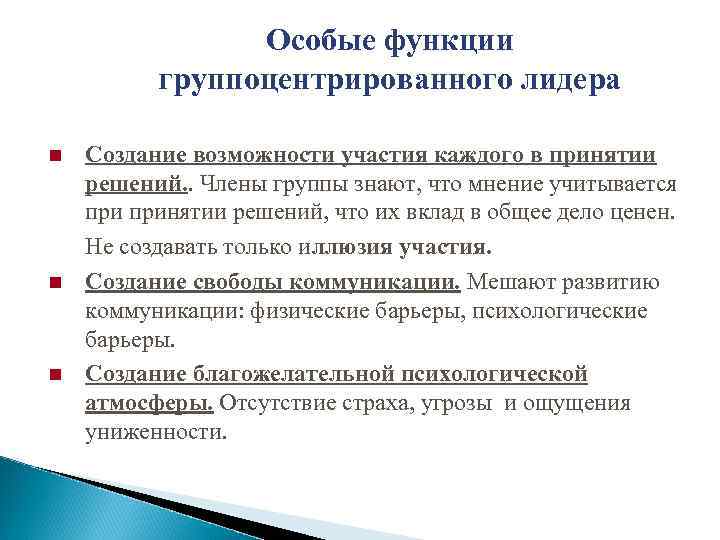 Особые функции группоцентрированного лидера

■ Создание возможности участия каждого в принятии решений.. Члены группы знают, что мнение учитывается при принятии решений, что их вклад в общее дело ценен.

Не создавать только иллюзия участия.

■ Создание свободы коммуникации. Мешают развитию коммуникации: физические барьеры, психологические барьеры.

■ Создание благожелательной психологической атмосферы. Отсутствие страха, угрозы и ощущения униженности.